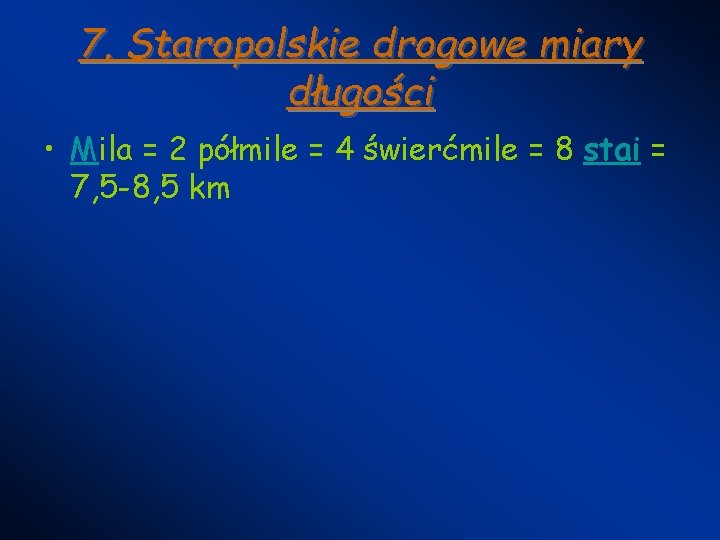 7. Staropolskie drogowe miary długości

• Mila = 2 półmile = 4 świerćmile = 8 stai = 7,5-8,5 km